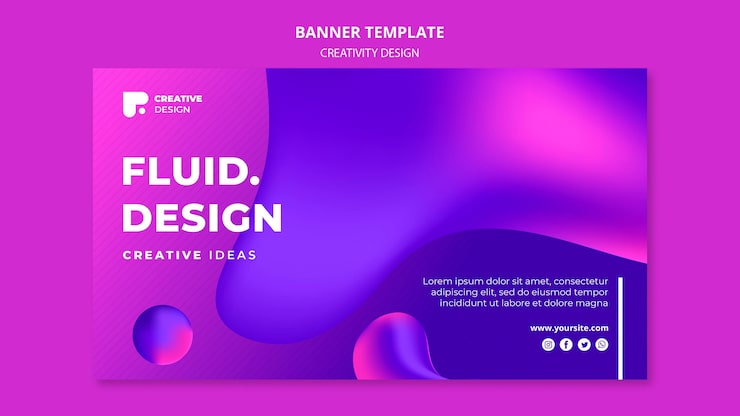 BANNER TEMPLATE
CREATIVITY DESIGN

CREATIVE
DESIGN

FLUID.
DESIGN

CREATIVE IDEAS

Lorem ipsum dolor sit amet, consectetur adipiscing elit, sed do eiusmod tempor incididunt ut labore et dolore magna

www.yoursite.com